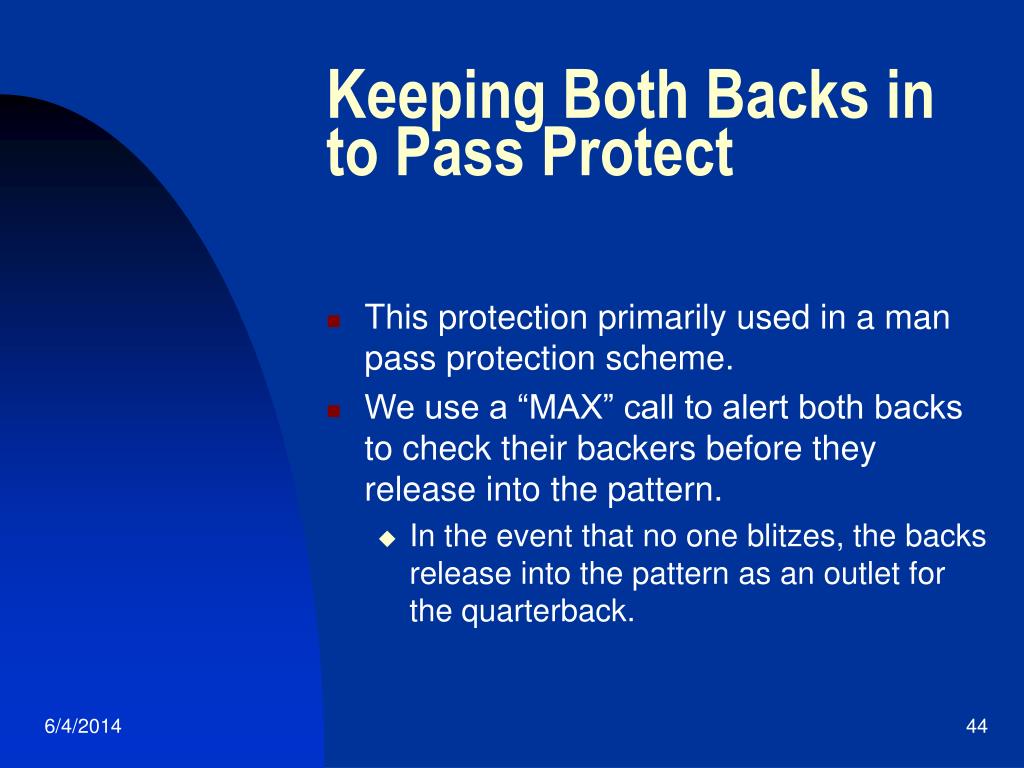 Keeping Both Backs in to Pass Protect

This protection primarily used in a man pass protection scheme.

We use a “MAX” call to alert both backs to check their backers before they release into the pattern.

In the event that no one blitzes, the backs release into the pattern as an outlet for the quarterback.

6/4/2014

44